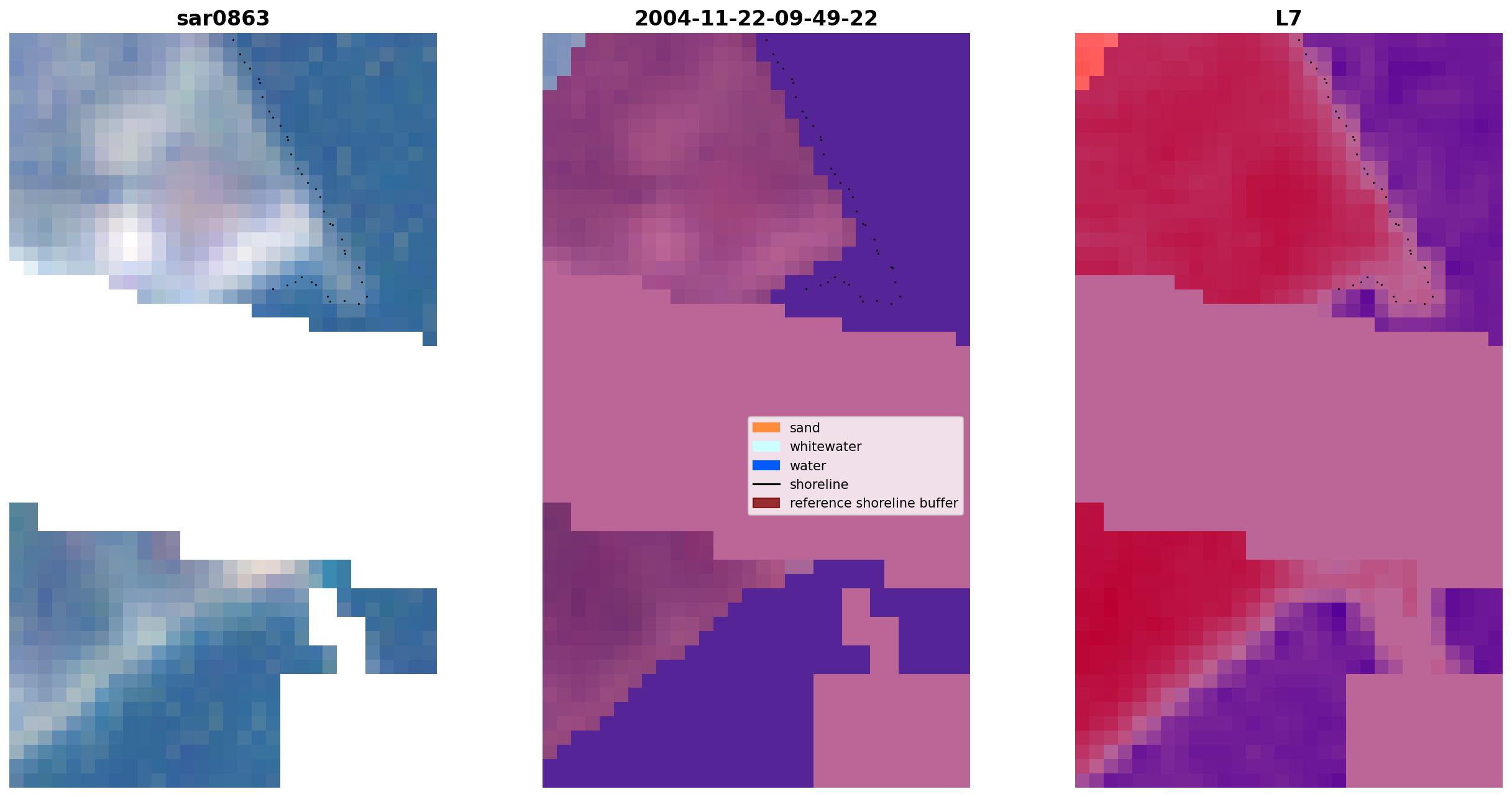 sar0863

2004-11-22-09-49-22

L7

sand
whitewater
water
shoreline
reference shoreline buffer